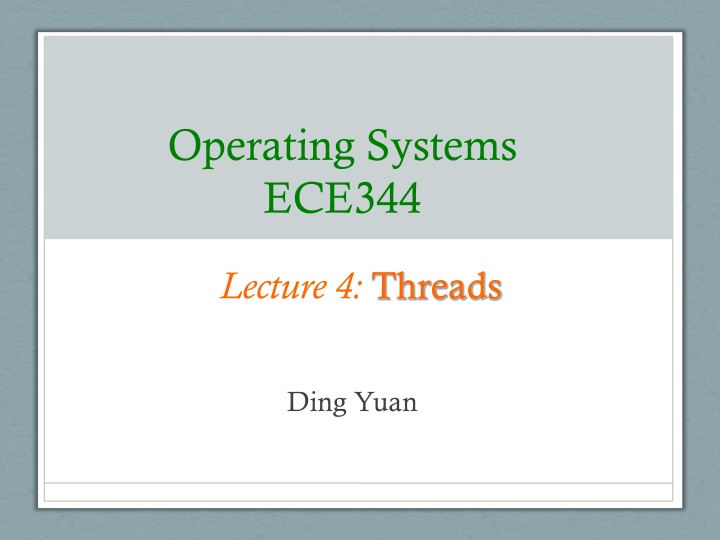 Operating Systems
ECE344

Lecture 4: Threads

Ding Yuan